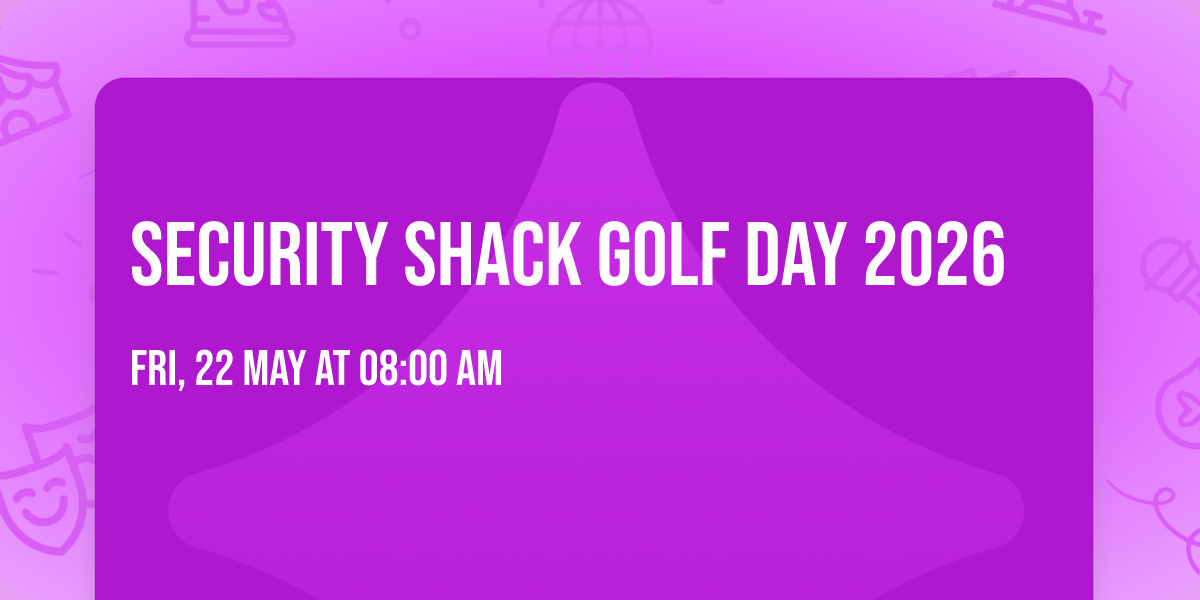 SECURITY SHACK GOLF DAY 2026

FRI, 22 MAY AT 08:00 AM